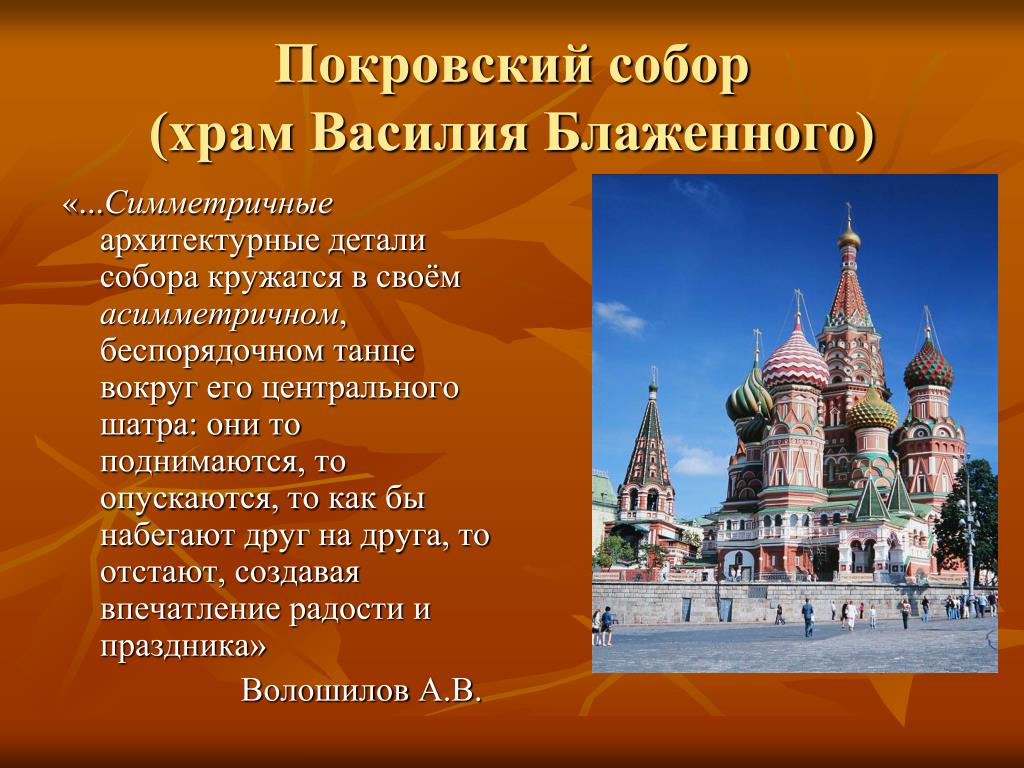 Покровский собор
(храм Василия Блаженного)

«...Симметричные архитектурные детали собора кружатся в своём асимметричном, беспорядочном танце вокруг его центрального шатра: они то поднимаются, то опускаются, то как бы набегают друг на друга, то отстают, создавая впечатление радости и праздника»

Волошилов А.В.